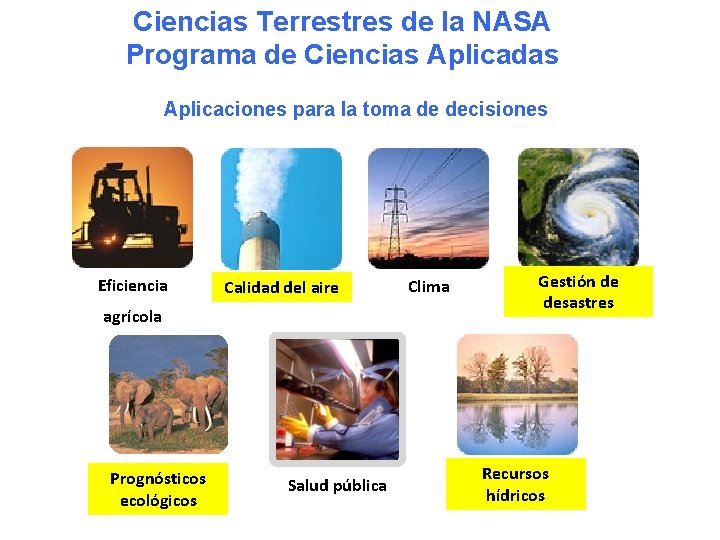 Ciencias Terrestres de la NASA
Programa de Ciencias Aplicadas

Aplicaciones para la toma de decisiones

Eficiencia agrícola

Calidad del aire

Clima

Gestión de desastres

Prognósticos ecológicos

Salud pública

Recursos hídricos